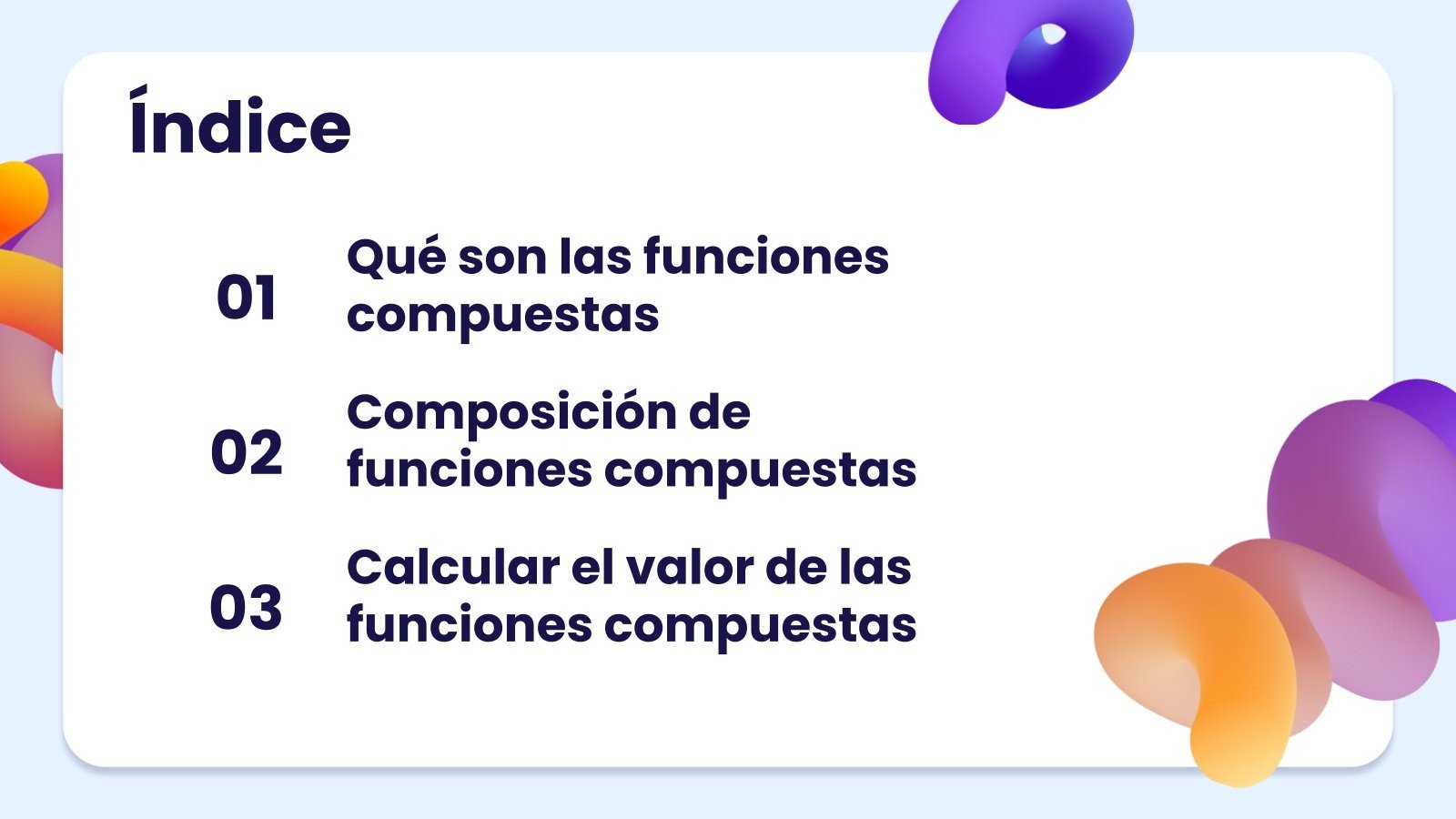 Índice

01 Qué son las funciones compuestas

02 Composición de funciones compuestas

03 Calcular el valor de las funciones compuestas